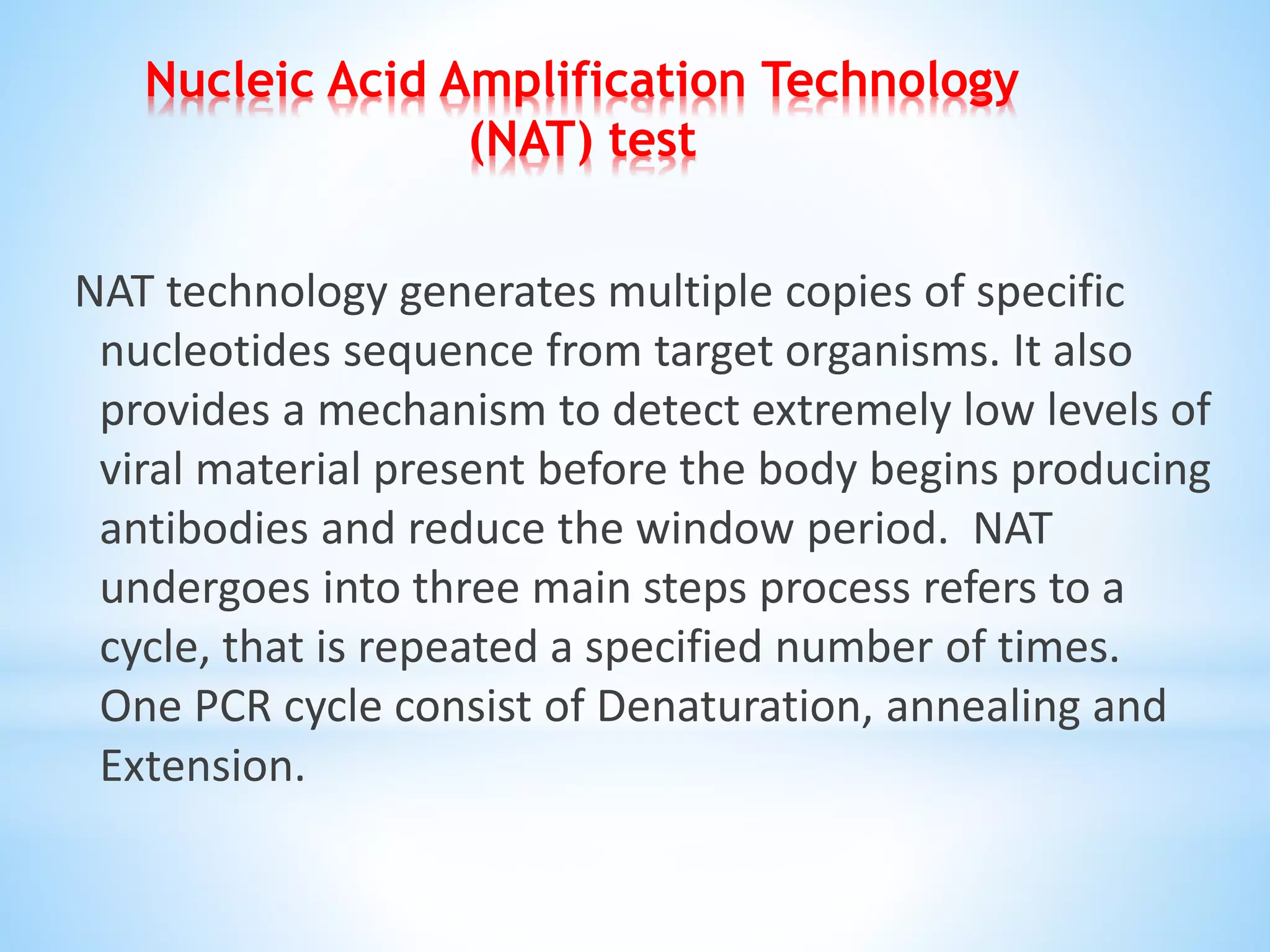 Nucleic Acid Amplification Technology (NAT) test

NAT technology generates multiple copies of specific nucleotides sequence from target organisms. It also provides a mechanism to detect extremely low levels of viral material present before the body begins producing antibodies and reduce the window period. NAT undergoes into three main steps process refers to a cycle, that is repeated a specified number of times. One PCR cycle consist of Denaturation, annealing and Extension.